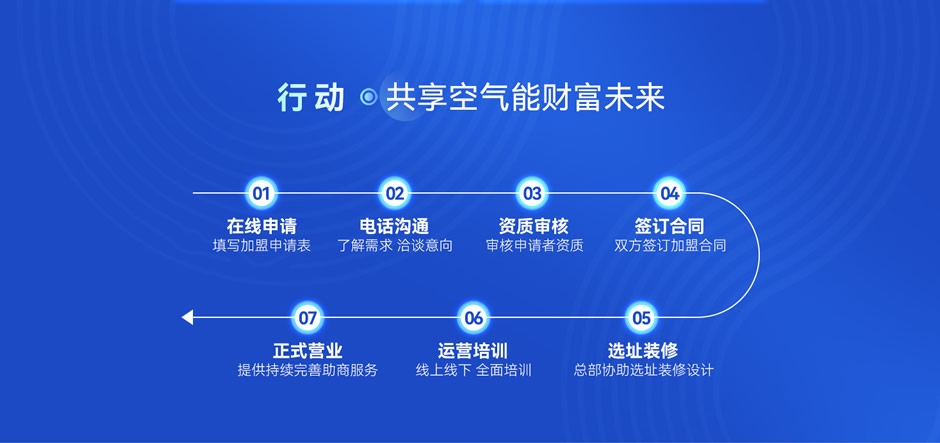 行动 共享空气能财富未来

01
在线申请
填写加盟申请表

02
电话沟通
了解需求 洽谈意向

03
资质审核
审核申请者资质

04
签订合同
双方签订加盟合同

05
选址装修
总部协助选址装修设计

06
运营培训
线上线下 全面培训

07
正式营业
提供持续完善助商服务